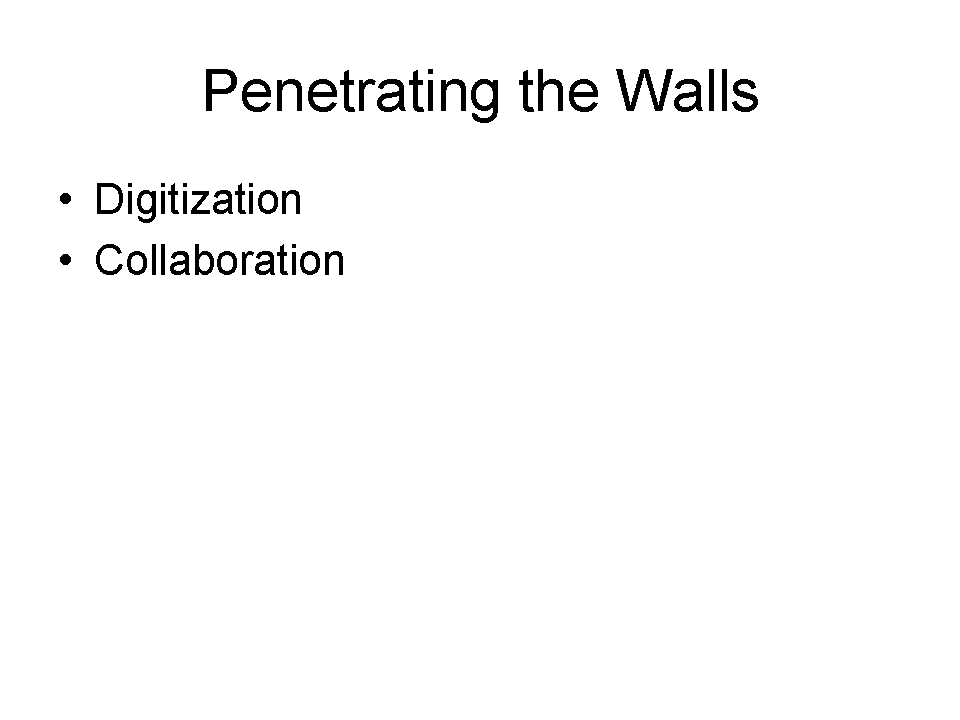 Penetrating the Walls

• Digitization
• Collaboration